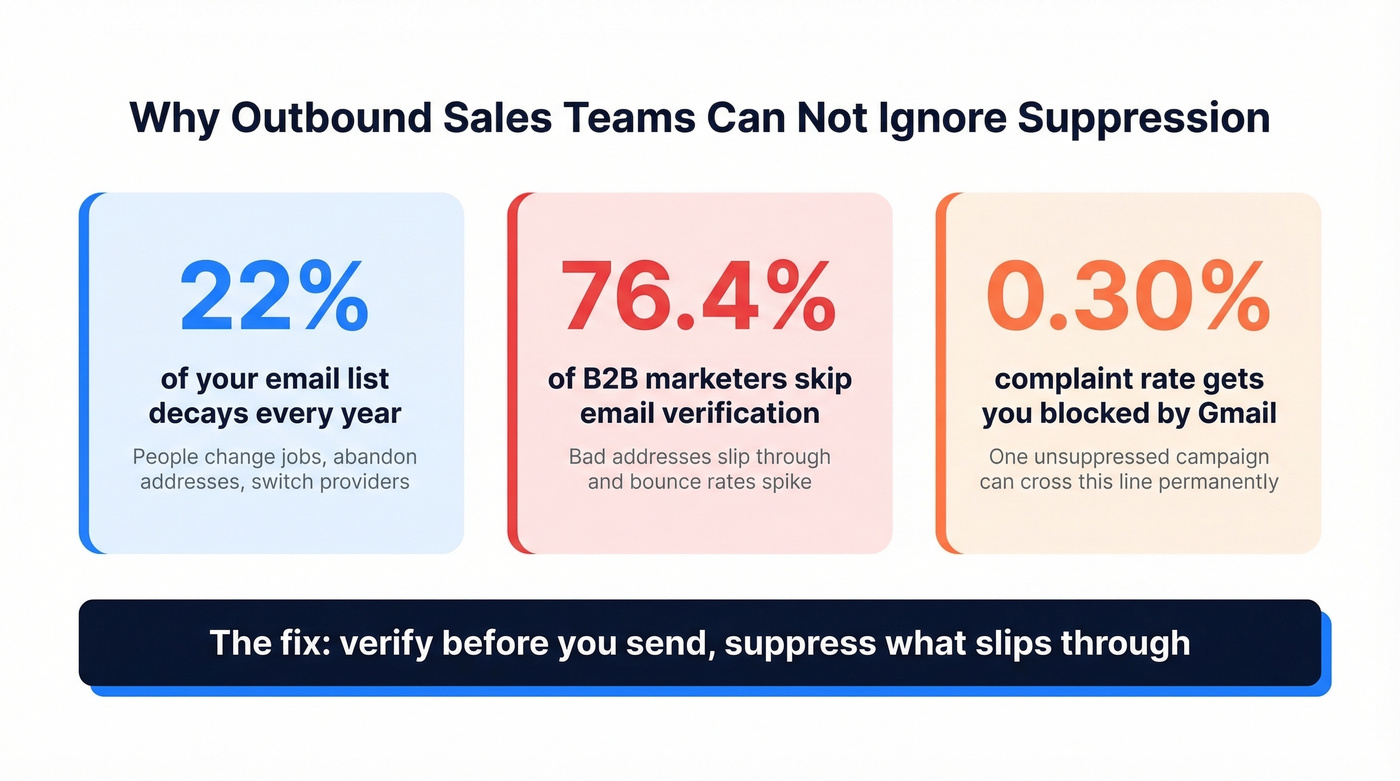 Why Outbound Sales Teams Can Not Ignore Suppression

22%

of your email list decays every year

People change jobs, abandon addresses, switch providers

76.4%

of B2B marketers skip email verification

Bad addresses slip through and bounce rates spike

0.30%

complaint rate gets you blocked by Gmail

One unsuppressed campaign can cross this line permanently

The fix: verify before you send, suppress what slips through